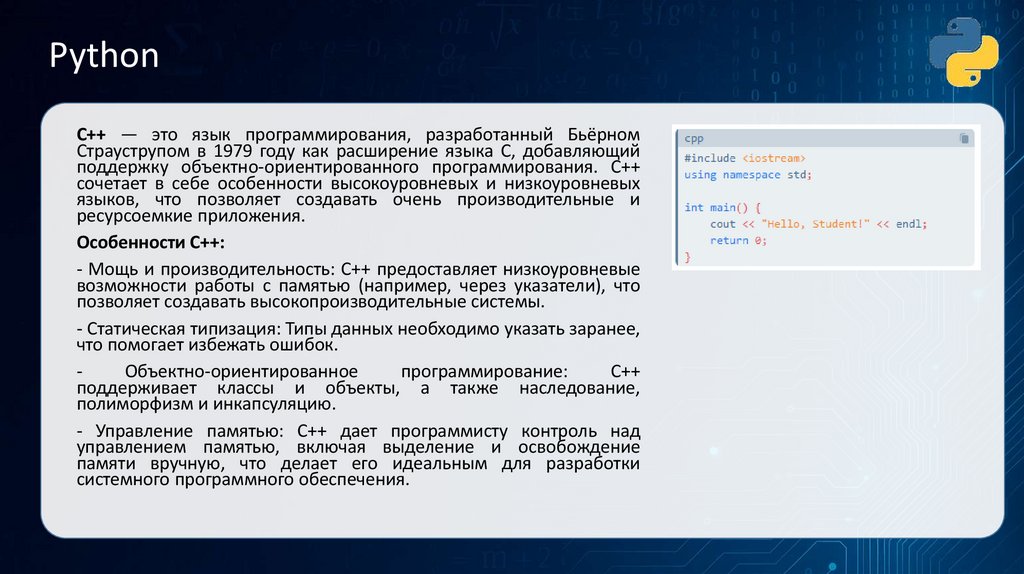 Python

C++ — это язык программирования, разработанный Бьёрном Страуструпом в 1979 году как расширение языка C, добавляющий поддержку объектно-ориентированного программирования. C++ сочетает в себе особенности высокоуровневых и низкоуровневых языков, что позволяет создавать очень производительные и ресурсоемкие приложения.

Особенности C++:

- Мощь и производительность: C++ предоставляет низкоуровневые возможности работы с памятью (например, через указатели), что позволяет создавать высокопроизводительные системы.

- Статическая типизация: Типы данных необходимо указать заранее, что помогает избежать ошибок.

- Объектно-ориентированное программирование: C++ поддерживает классы и объекты, а также наследование, полиморфизм и инкапсуляцию.

- Управление памятью: C++ дает программисту контроль над управлением памятью, включая выделение и освобождение памяти вручную, что делает его идеальным для разработки системного программного обеспечения.

cpp
#include <iostream>
using namespace std;

int main() {
    cout << "Hello, Student!" << endl;
    return 0;
}